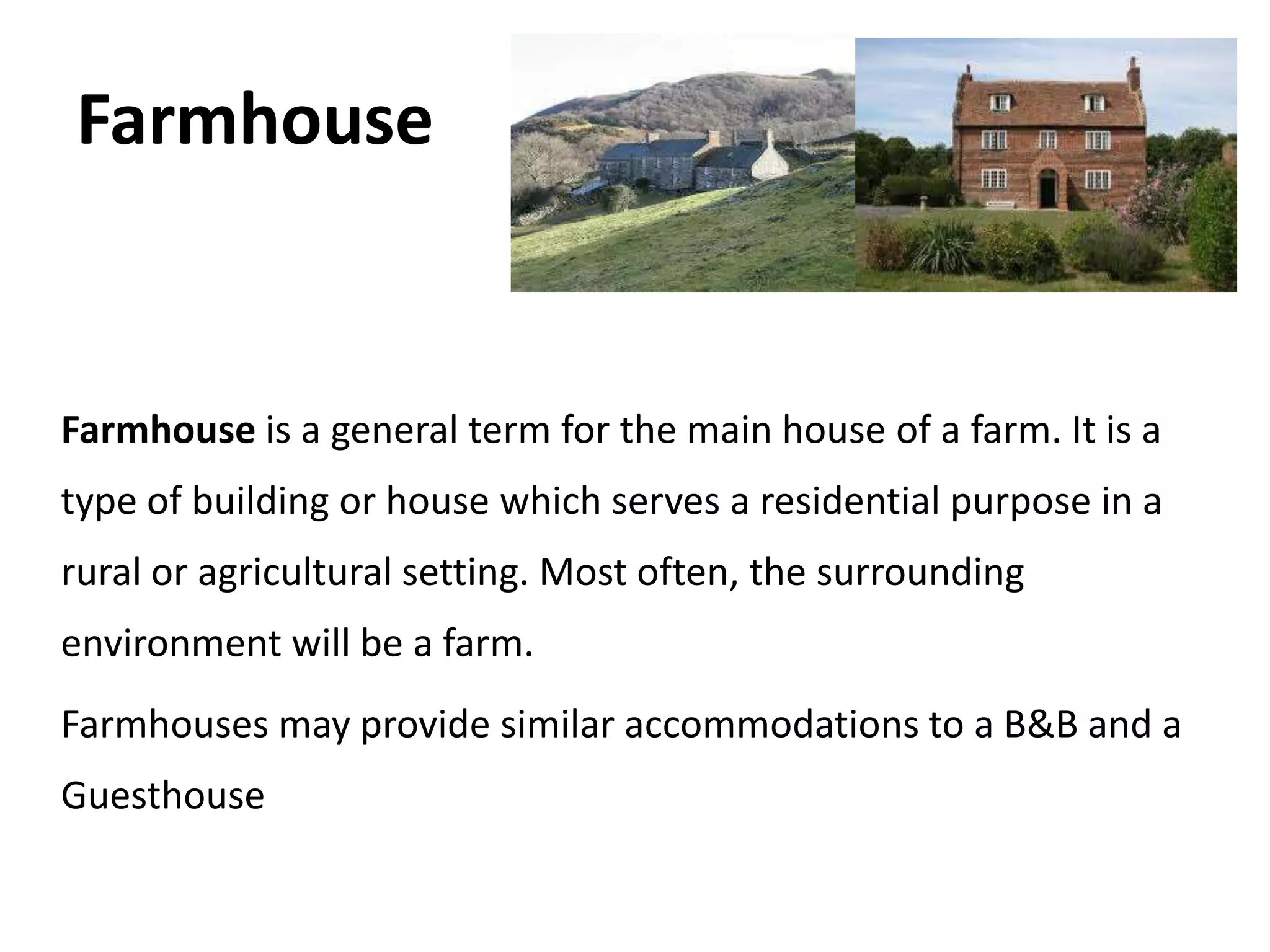 Farmhouse

Farmhouse is a general term for the main house of a farm. It is a type of building or house which serves a residential purpose in a rural or agricultural setting. Most often, the surrounding environment will be a farm.

Farmhouses may provide similar accommodations to a B&B and a Guesthouse